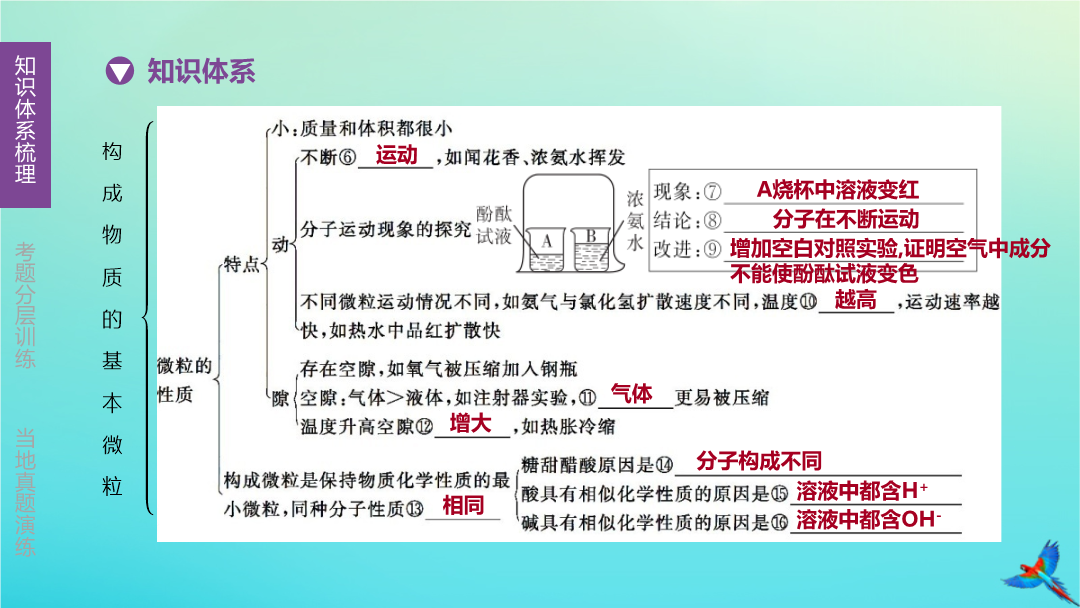 知识体系梳理

考题分层训练

当地真题演练

知识体系

构成物质的基本微粒

微粒的性质

特点

小：质量和体积都很小

动

不断⑥ 运动 ，如闻花香、浓氨水挥发

分子运动现象的探究

酚酞试液

A

B

浓氨水

现象：⑦ A烧杯中溶液变红

结论：⑧ 分子在不断运动

改进：⑨ 增加空白对照实验,证明空气中成分不能使酚酞试液变色

不同微粒运动情况不同，如氨气与氯化氢扩散速度不同，温度⑩ 越高 ，运动速率越快，如热水中品红扩散快

隙

存在空隙，如氧气被压缩加入钢瓶

空隙：气体＞液体，如注射器实验，⑪ 气体 更易被压缩

温度升高空隙⑫ 增大 ，如热胀冷缩

构成微粒是保持物质化学性质的最小微粒，同种分子性质⑬ 相同

糖甜醋酸原因是⑭ 分子构成不同

酸具有相似化学性质的原因是⑮ 溶液中都含$H^+$

碱具有相似化学性质的原因是⑯ 溶液中都含$OH^-$